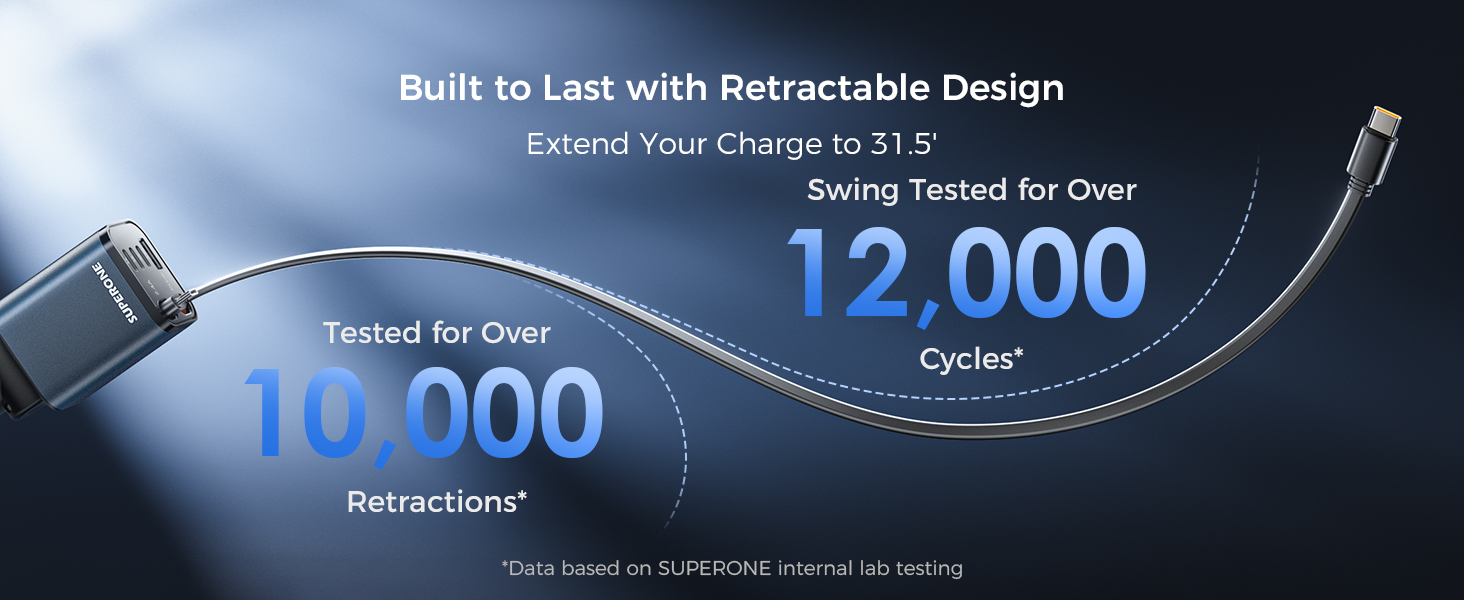 Built to Last with Retractable Design

Extend Your Charge to 31.5'

Swing Tested for Over

12,000

Cycles*

SUPERONE

Tested for Over

10,000

Retractions*

*Data based on SUPERONE internal lab testing